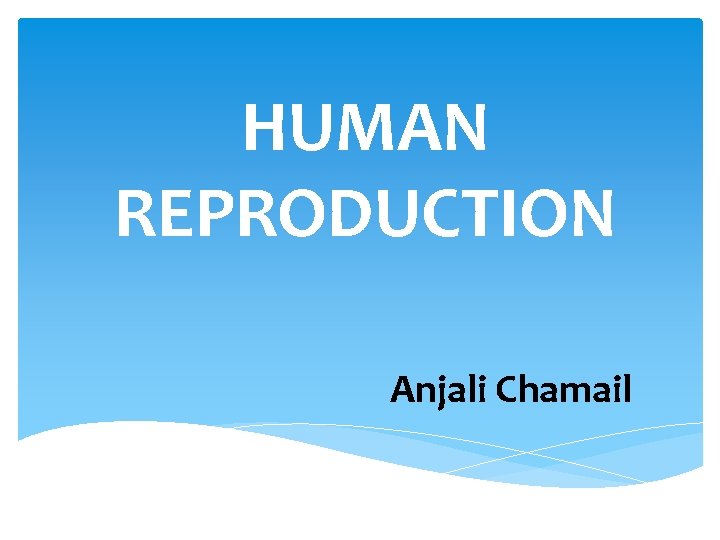 HUMAN REPRODUCTION

Anjali Chamail